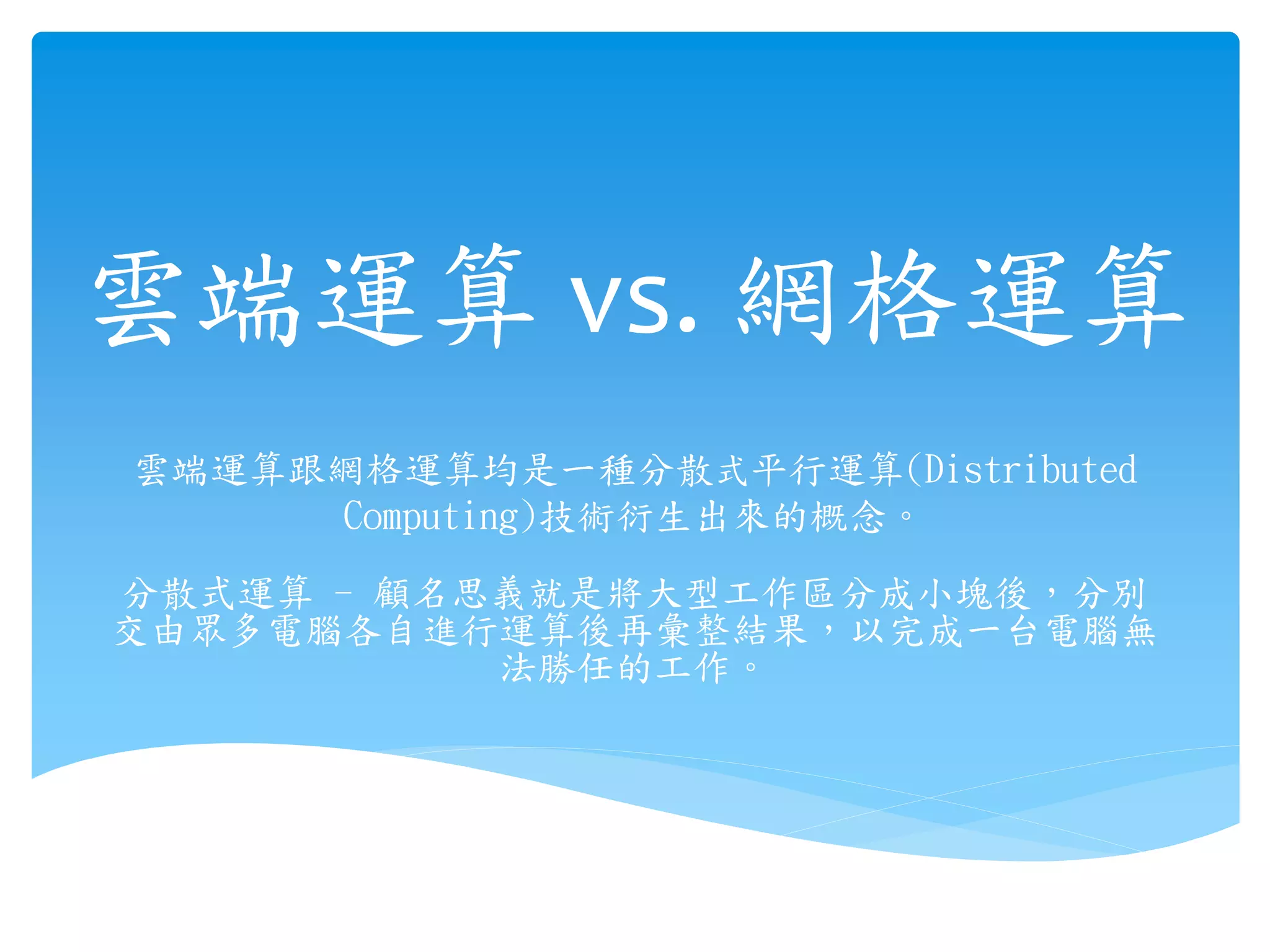 雲端運算 vs. 網格運算

雲端運算跟網格運算均是一種分散式平行運算(Distributed Computing)技術衍生出來的概念。

分散式運算 – 顧名思義就是將大型工作區分成小塊後，分別交由眾多電腦各自進行運算後再彙整結果，以完成一台電腦無法勝任的工作。